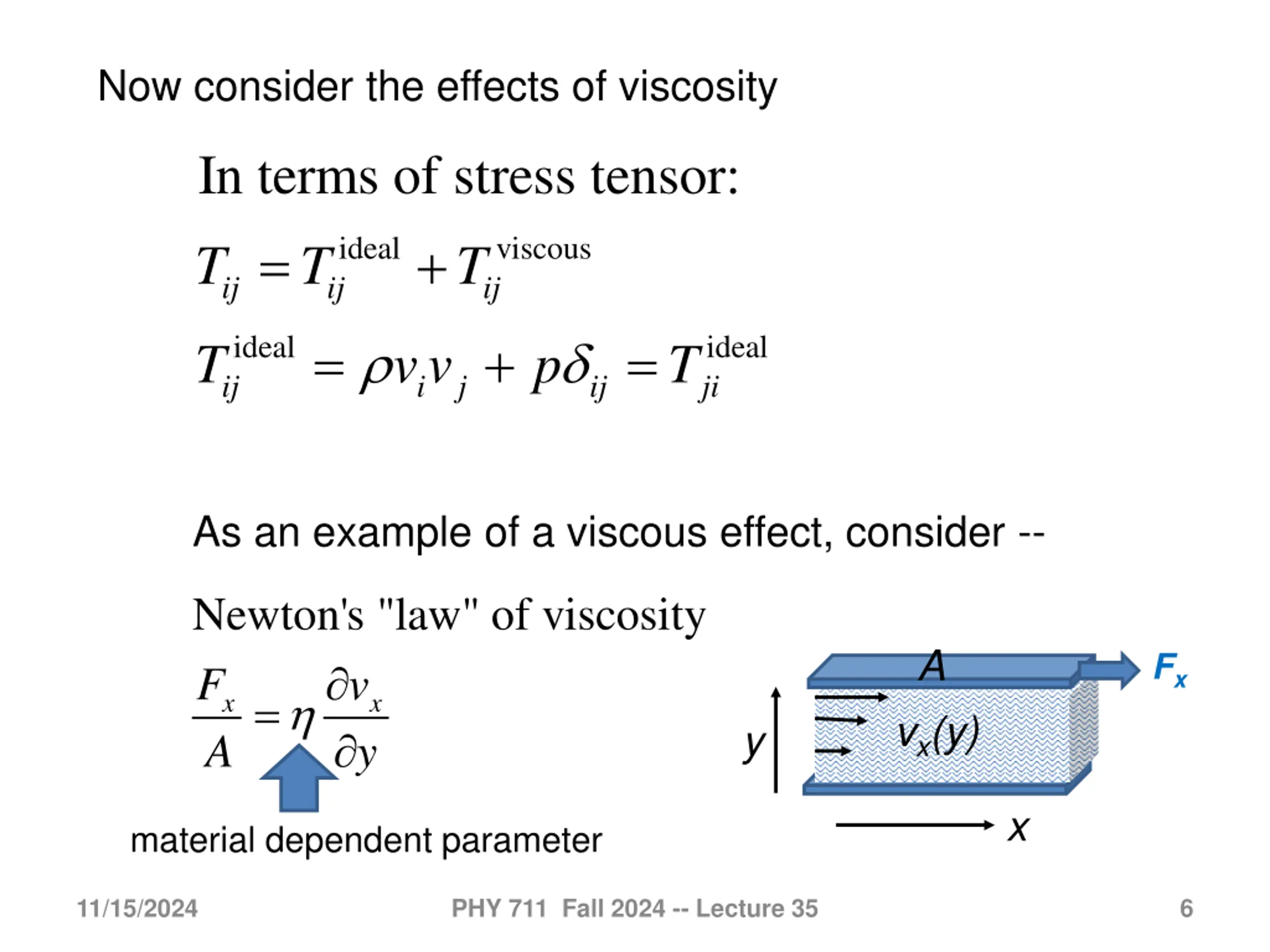 Now consider the effects of viscosity

In terms of stress tensor:

$T_{ij} = T_{ij}^{\text{ideal}} + T_{ij}^{\text{viscous}}$

$T_{ij}^{\text{ideal}} = \rho v_i v_j + p\delta_{ij} = T_{ji}^{\text{ideal}}$

As an example of a viscous effect, consider --

Newton's "law" of viscosity

$\frac{F_x}{A} = \eta \frac{\partial v_x}{\partial y}$

material dependent parameter

A

$F_x$

y

$v_x(y)$

x

11/15/2024

PHY 711 Fall 2024 -- Lecture 35

6